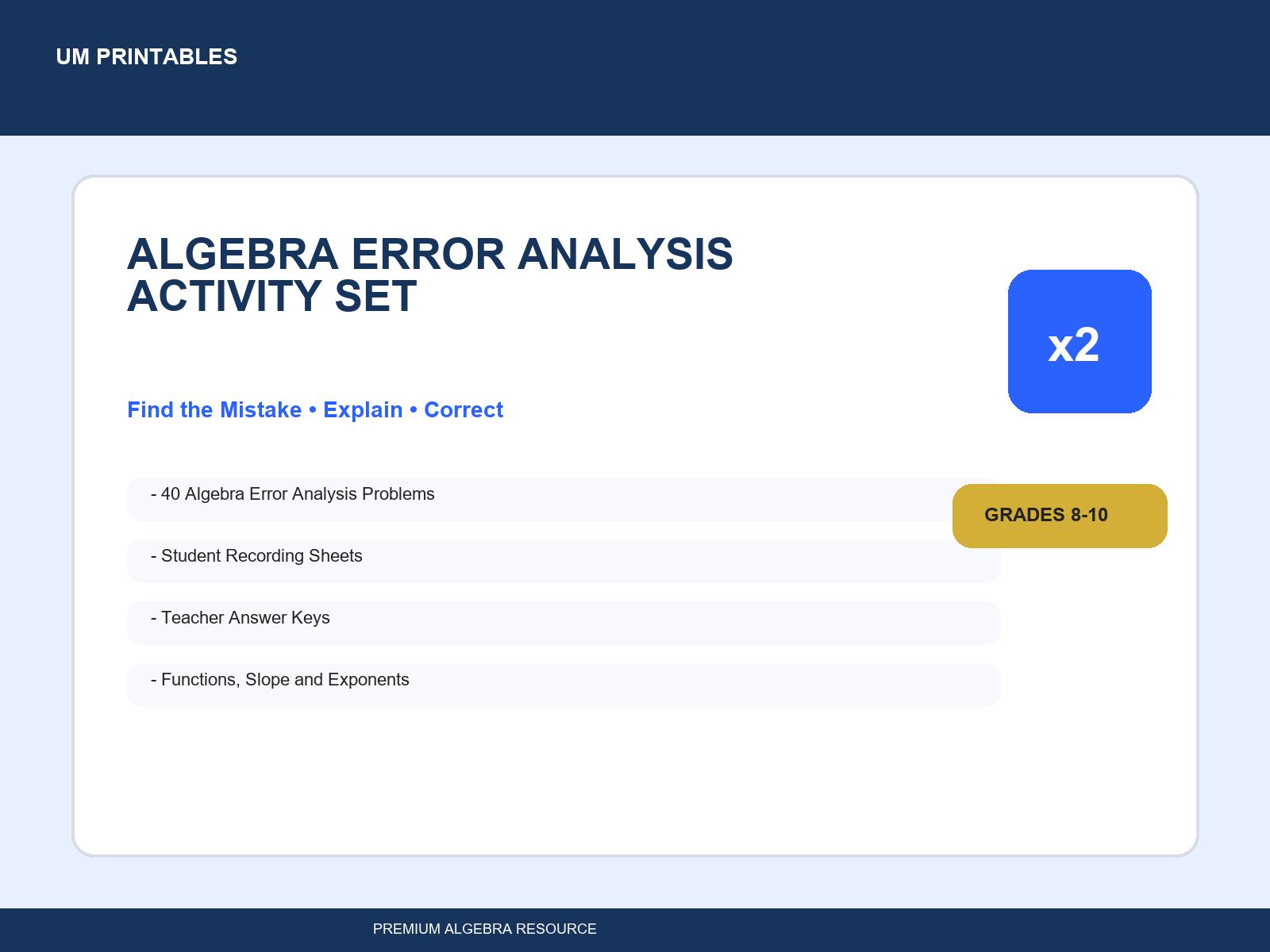 UM PRINTABLES

ALGEBRA ERROR ANALYSIS ACTIVITY SET

x2

Find the Mistake • Explain • Correct

- 40 Algebra Error Analysis Problems

GRADES 8-10

- Student Recording Sheets

- Teacher Answer Keys

- Functions, Slope and Exponents

PREMIUM ALGEBRA RESOURCE